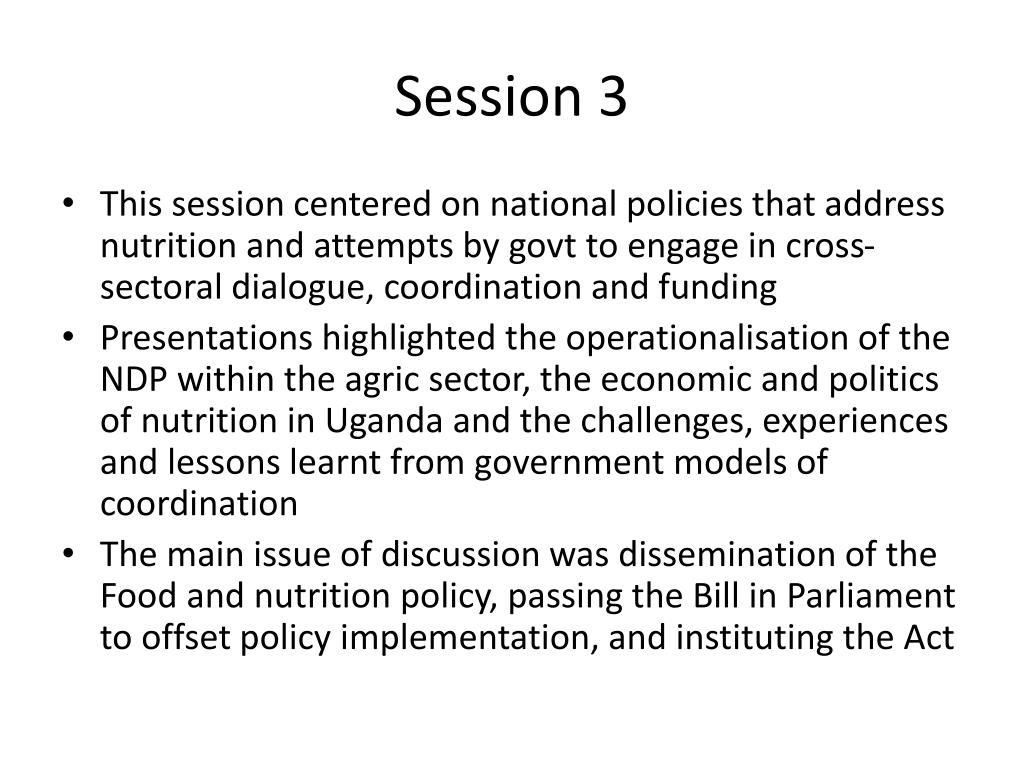 Session 3

• This session centered on national policies that address nutrition and attempts by govt to engage in cross-sectoral dialogue, coordination and funding
• Presentations highlighted the operationalisation of the NDP within the agric sector, the economic and politics of nutrition in Uganda and the challenges, experiences and lessons learnt from government models of coordination
• The main issue of discussion was dissemination of the Food and nutrition policy, passing the Bill in Parliament to offset policy implementation, and instituting the Act